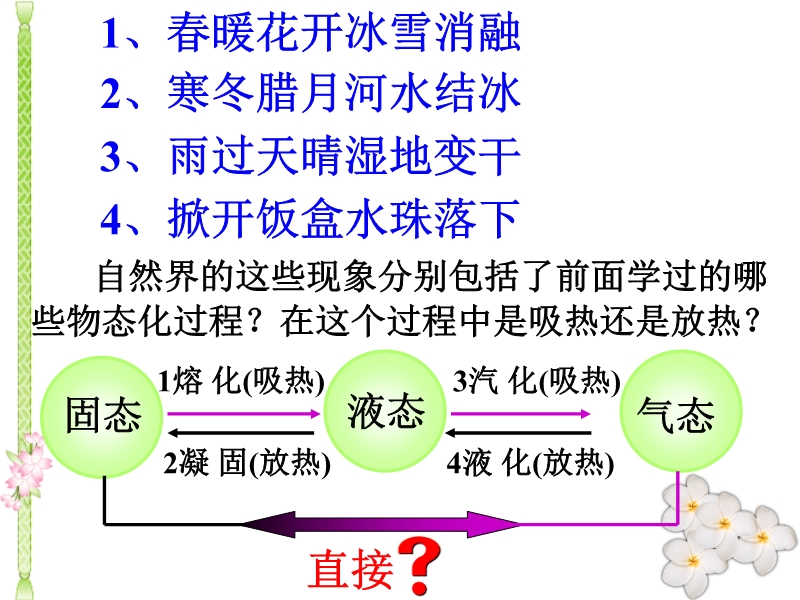 1、春暖花开冰雪消融
2、寒冬腊月河水结冰
3、雨过天晴湿地变干
4、掀开饭盒水珠落下

自然界的这些现象分别包括了前面学过的哪些物态化过程？在这个过程中是吸热还是放热？

固态

1熔 化(吸热)

2凝 固(放热)

液态

3汽 化(吸热)

4液 化(放热)

气态

直接？